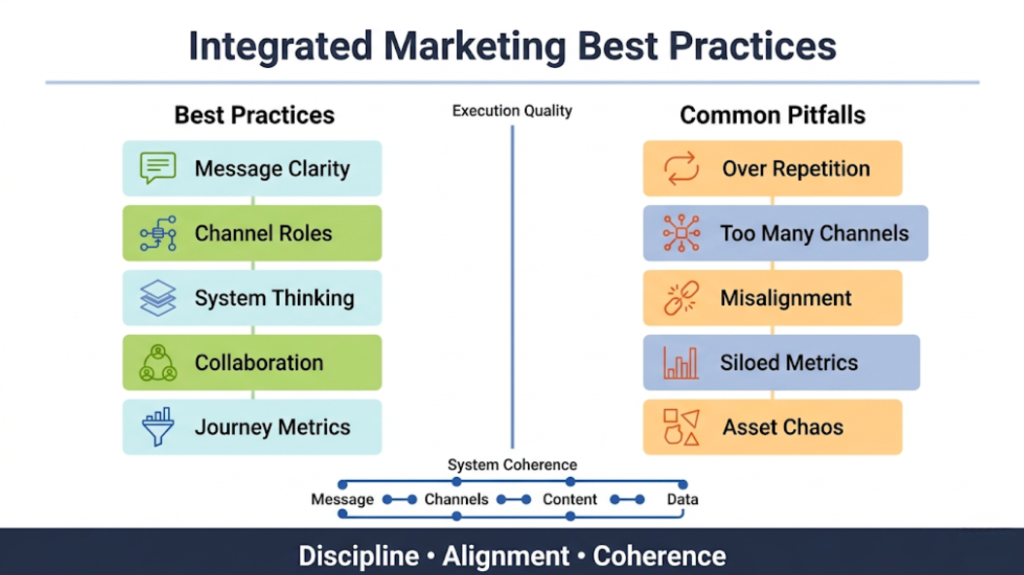 Integrated Marketing Best Practices

Best Practices

Message Clarity

Channel Roles

System Thinking

Collaboration

Journey Metrics

Execution Quality

Common Pitfalls

Over Repetition

Too Many Channels

Misalignment

Siloed Metrics

Asset Chaos

System Coherence

Message Channels Content Data

Discipline • Alignment • Coherence